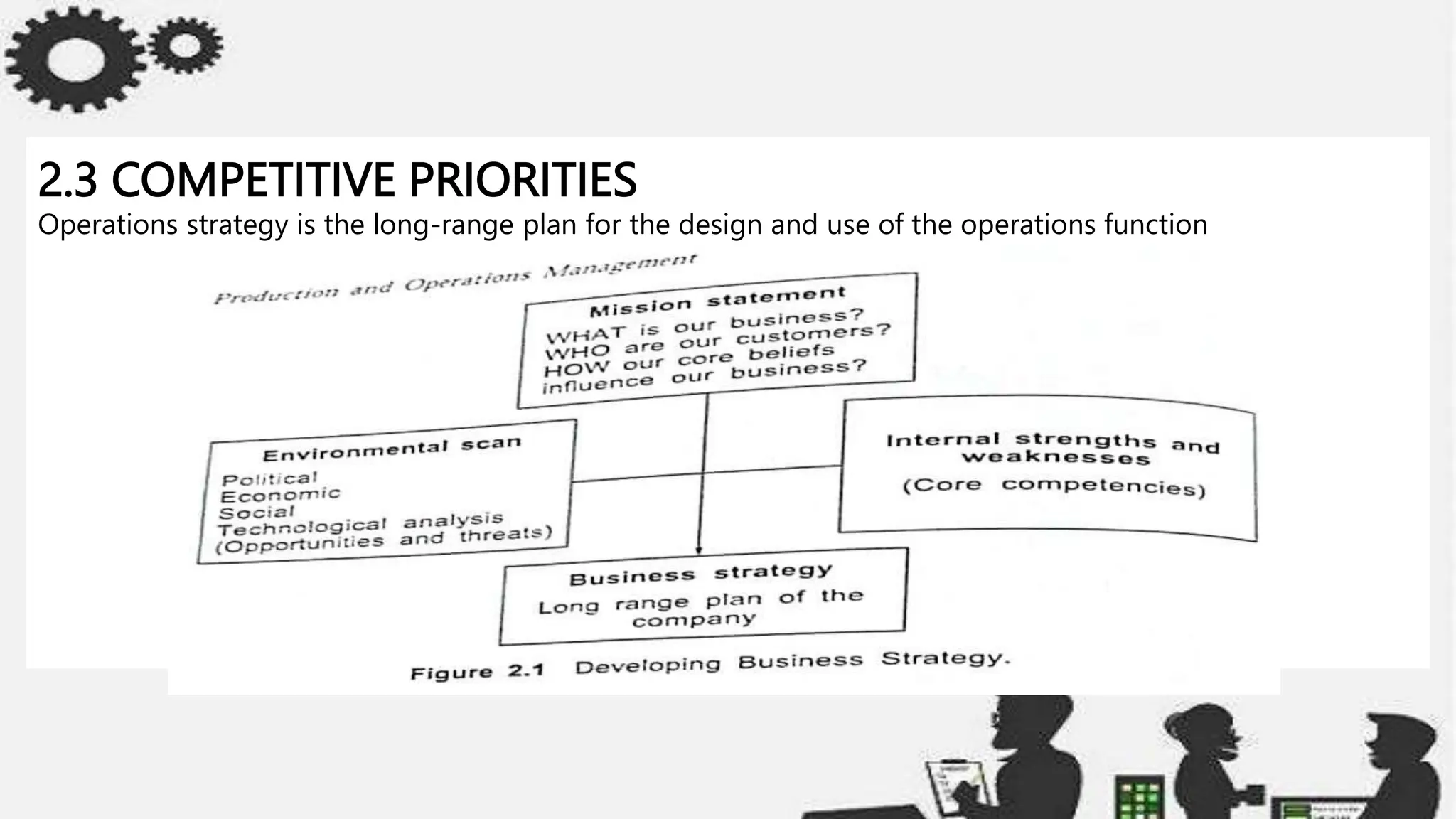 2.3 COMPETITIVE PRIORITIES
Operations strategy is the long-range plan for the design and use of the operations function

Production and Operations Management

Mission statement
WHAT is our business?
WHO are our customers?
HOW our core beliefs influence our business?

Environmental scan
Political
Economic
Social
Technological analysis
(Opportunities and threats)

Internal strengths and weaknesses
(Core competencies)

Business strategy
Long range plan of the company

Figure 2.1 Developing Business Strategy.